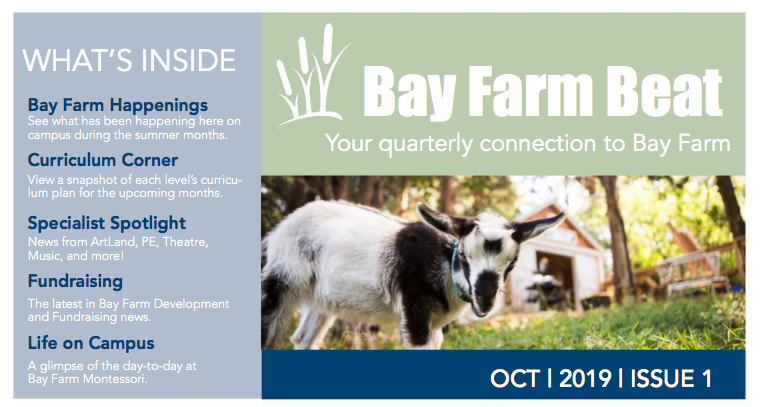 WHAT'S INSIDE

Bay Farm Happenings
See what has been happening here on campus during the summer months.

Curriculum Corner
View a snapshot of each level's curriculum plan for the upcoming months.

Specialist Spotlight
News from ArtLand, PE, Theatre, Music, and more!

Fundraising
The latest in Bay Farm Development and Fundraising news.

Life on Campus
A glimpse of the day-to-day at Bay Farm Montessori.

Bay Farm Beat
Your quarterly connection to Bay Farm

OCT | 2019 | ISSUE 1